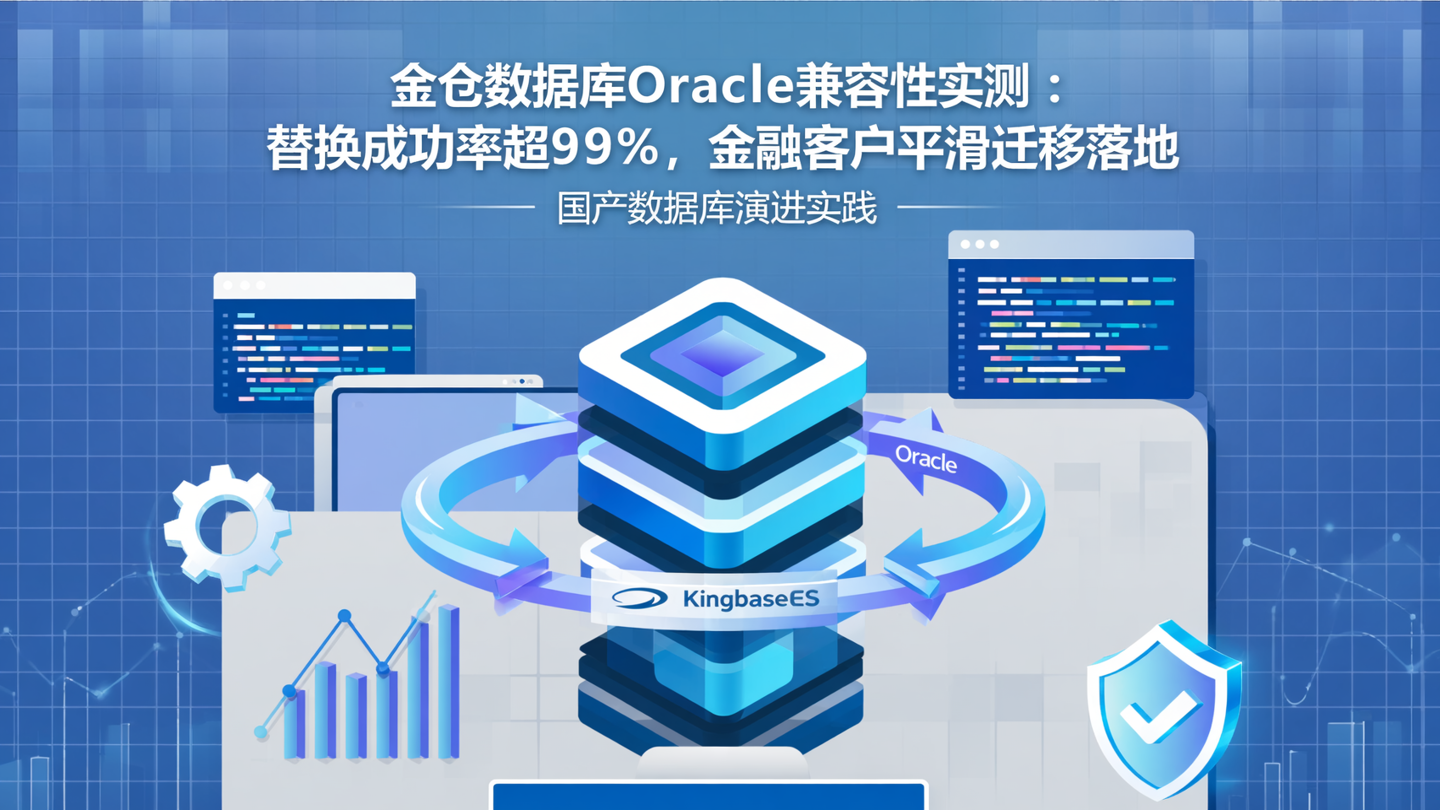 金仓数据库Oracle兼容性实测：
替换成功率超99%，金融客户平滑迁移落地

国产数据库演进实践

Oracle

KingbaseES